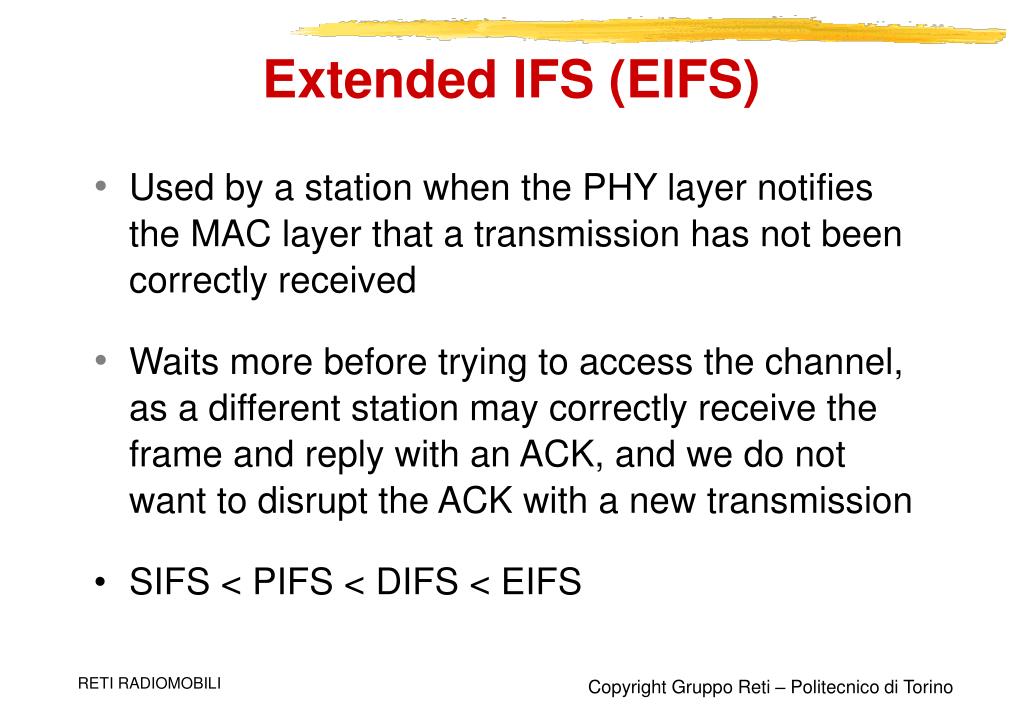 Extended IFS (EIFS)

• Used by a station when the PHY layer notifies the MAC layer that a transmission has not been correctly received

• Waits more before trying to access the channel, as a different station may correctly receive the frame and reply with an ACK, and we do not want to disrupt the ACK with a new transmission

• SIFS < PIFS < DIFS < EIFS

RETI RADIOMOBILI

Copyright Gruppo Reti – Politecnico di Torino